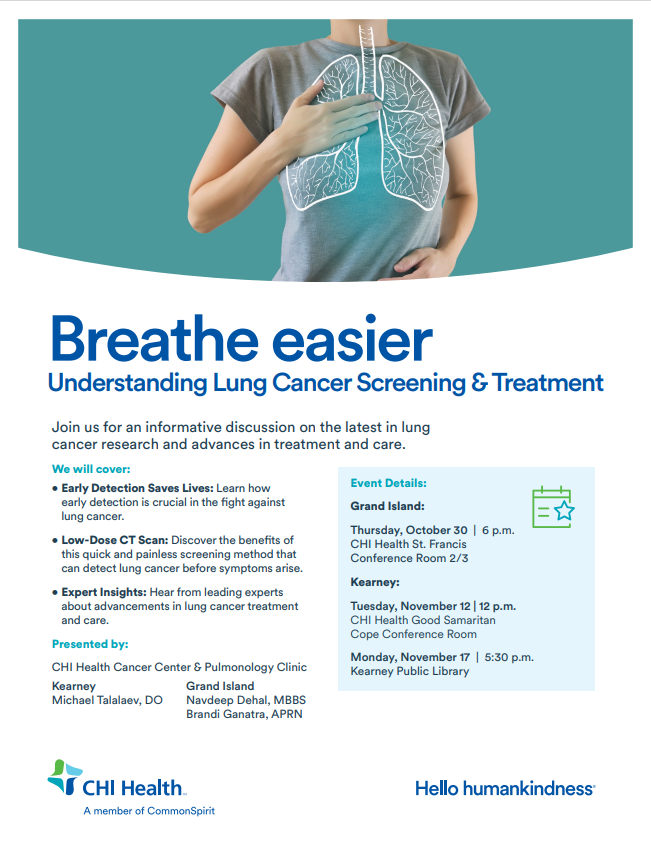 Breathe easier
Understanding Lung Cancer Screening & Treatment

Join us for an informative discussion on the latest in lung cancer research and advances in treatment and care.

We will cover:

• Early Detection Saves Lives: Learn how early detection is crucial in the fight against lung cancer.

• Low-Dose CT Scan: Discover the benefits of this quick and painless screening method that can detect lung cancer before symptoms arise.

• Expert Insights: Hear from leading experts about advancements in lung cancer treatment and care.

Presented by:

CHI Health Cancer Center & Pulmonology Clinic

Kearney
Michael Talalaev, DO

Grand Island
Navdeep Dehal, MBBS
Brandi Ganatra, APRN

Event Details:

Grand Island:

Thursday, October 30 | 6 p.m.
CHI Health St. Francis
Conference Room 2/3

Kearney:

Tuesday, November 12 | 12 p.m.
CHI Health Good Samaritan
Cope Conference Room

Monday, November 17 | 5:30 p.m.
Kearney Public Library

CHI Health
A member of CommonSpirit

Hello humankindness